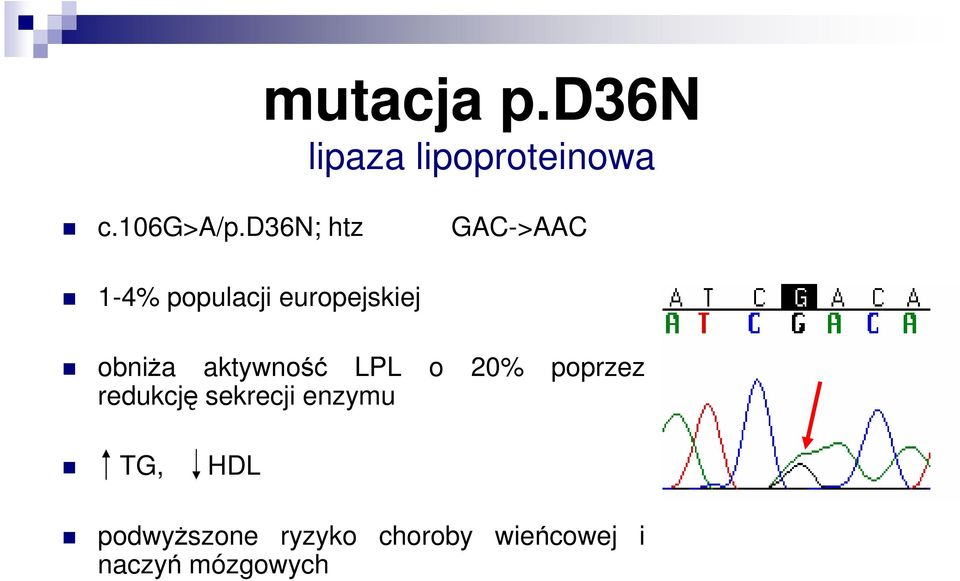 mutacja p.D36N
lipaza lipoproteinowa

c.106G>A/p.D36N; htz GAC->AAC

1-4% populacji europejskiej

obniża aktywność LPL o 20% poprzez redukcję sekrecji enzymu

↑ TG, ↓ HDL

podwyższone ryzyko choroby wieńcowej i naczyń mózgowych

A T C G A C A
A T C G A C A